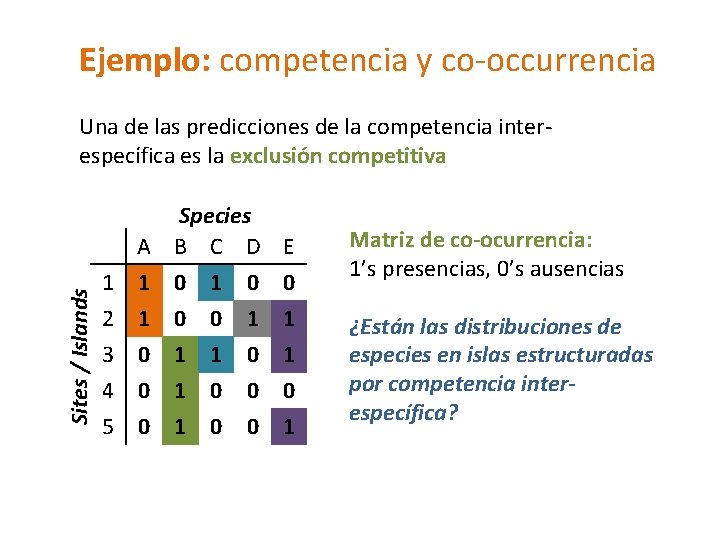 Ejemplo: competencia y co-occurrencia

Una de las predicciones de la competencia inter-específica es la exclusión competitiva

Species

Sites / Islands

| | A | B | C | D | E |
|---|---|---|---|---|---|
| 1 | 1 | 0 | 1 | 0 | 0 |
| 2 | 1 | 0 | 0 | 1 | 1 |
| 3 | 0 | 1 | 1 | 0 | 1 |
| 4 | 0 | 1 | 0 | 0 | 0 |
| 5 | 0 | 1 | 0 | 0 | 1 |

Matriz de co-ocurrencia:
1's presencias, 0's ausencias

¿Están las distribuciones de especies en islas estructuradas por competencia inter-específica?